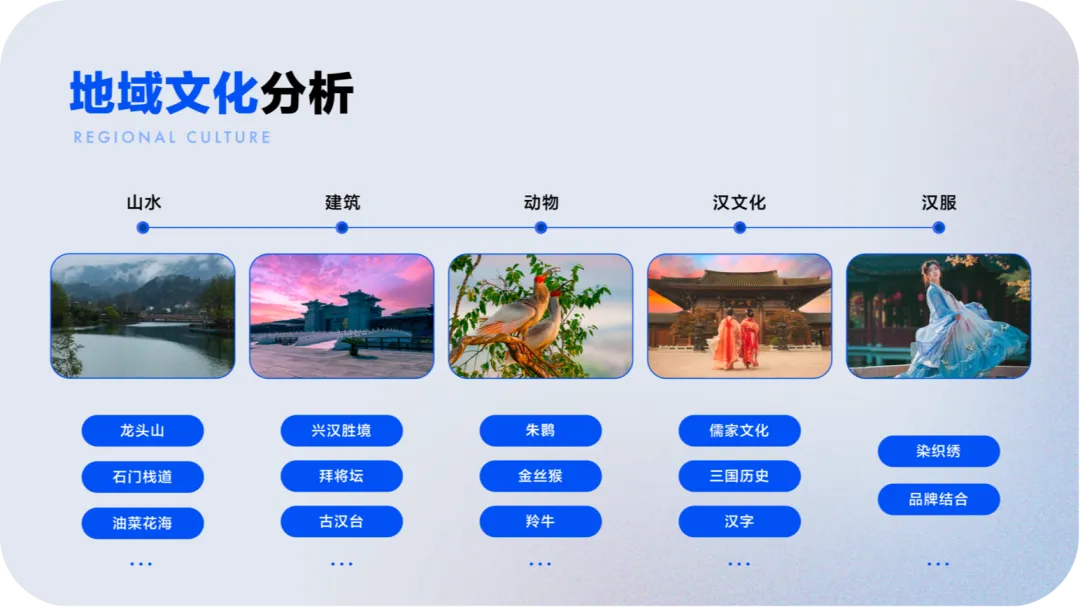 地域文化分析
REGIONAL CULTURE

山水
龙头山
石门栈道
油菜花海
...

建筑
兴汉胜境
拜将坛
古汉台
...

动物
朱鹮
金丝猴
羚牛
...

汉文化
儒家文化
三国历史
汉字
...

汉服
染织绣
品牌结合
...